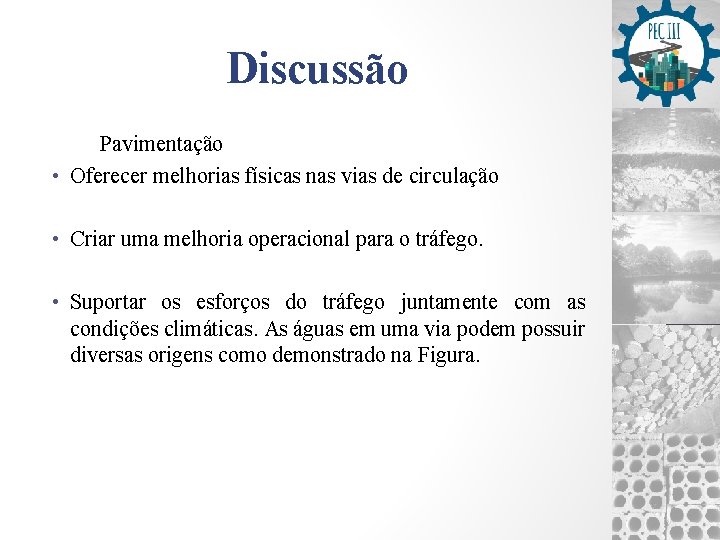 PEC III

Discussão

Pavimentação

• Oferecer melhorias físicas nas vias de circulação

• Criar uma melhoria operacional para o tráfego.

• Suportar os esforços do tráfego juntamente com as condições climáticas. As águas em uma via podem possuir diversas origens como demonstrado na Figura.